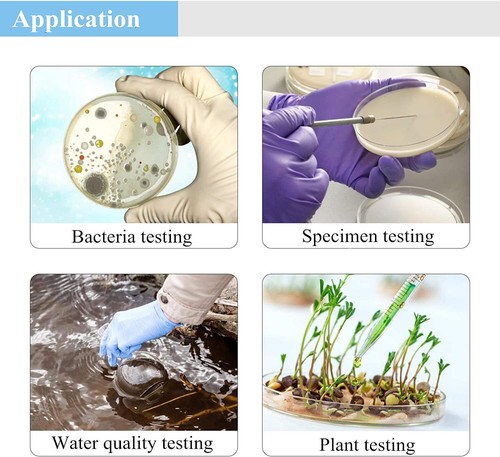 Application

Bacteria testing

Specimen testing

Water quality testing

Plant testing